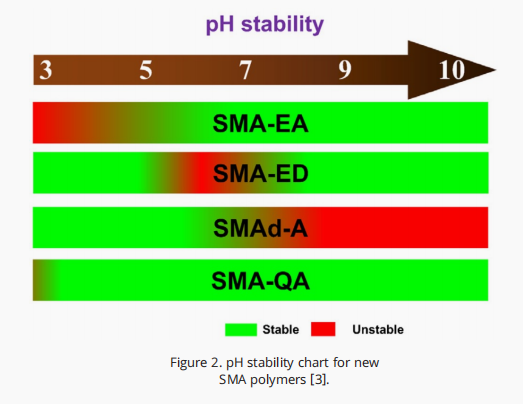 pH stability

3 5 7 9 10

SMA-EA

SMA-ED

SMAd-A

SMA-QA

Stable Unstable

Figure 2. pH stability chart for new SMA polymers [3].